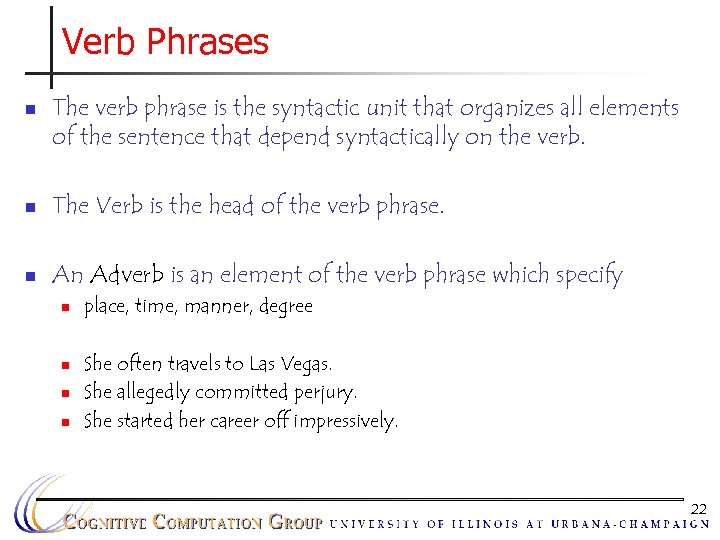 Verb Phrases

The verb phrase is the syntactic unit that organizes all elements of the sentence that depend syntactically on the verb.

The Verb is the head of the verb phrase.

An Adverb is an element of the verb phrase which specify

place, time, manner, degree

She often travels to Las Vegas.

She allegedly committed perjury.

She started her career off impressively.

22

COGNITIVE COMPUTATION GROUP UNIVERSITY OF ILLINOIS AT URBANA-CHAMPAIGN